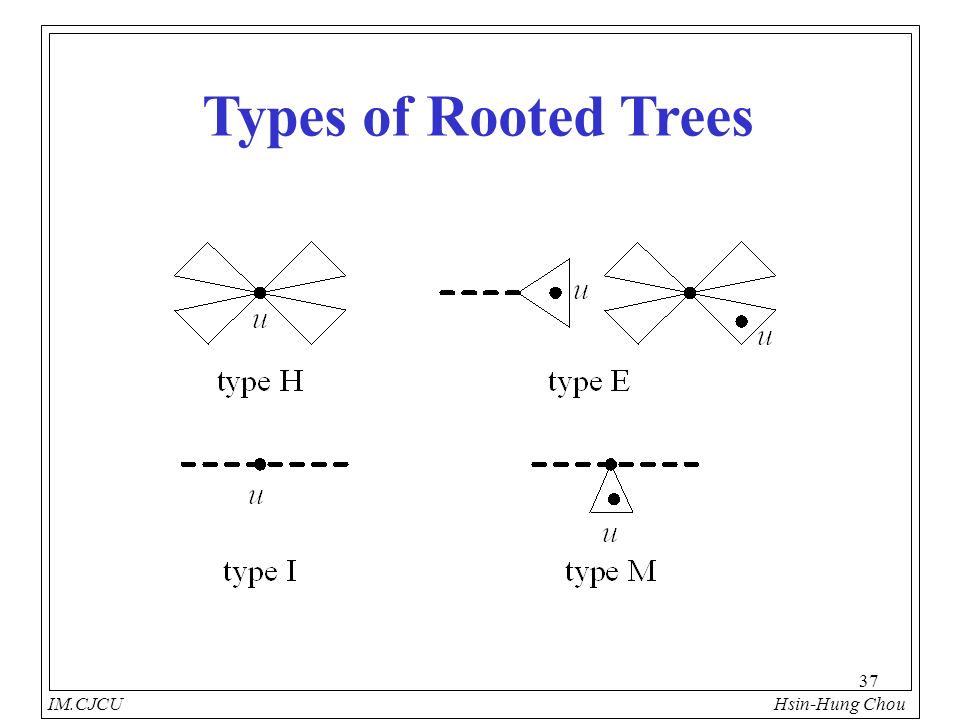 Types of Rooted Trees

$u$

type H

$u$

$u$

type E

$u$

type I

$u$

type M

37

IM.CJCU

Hsin-Hung Chou